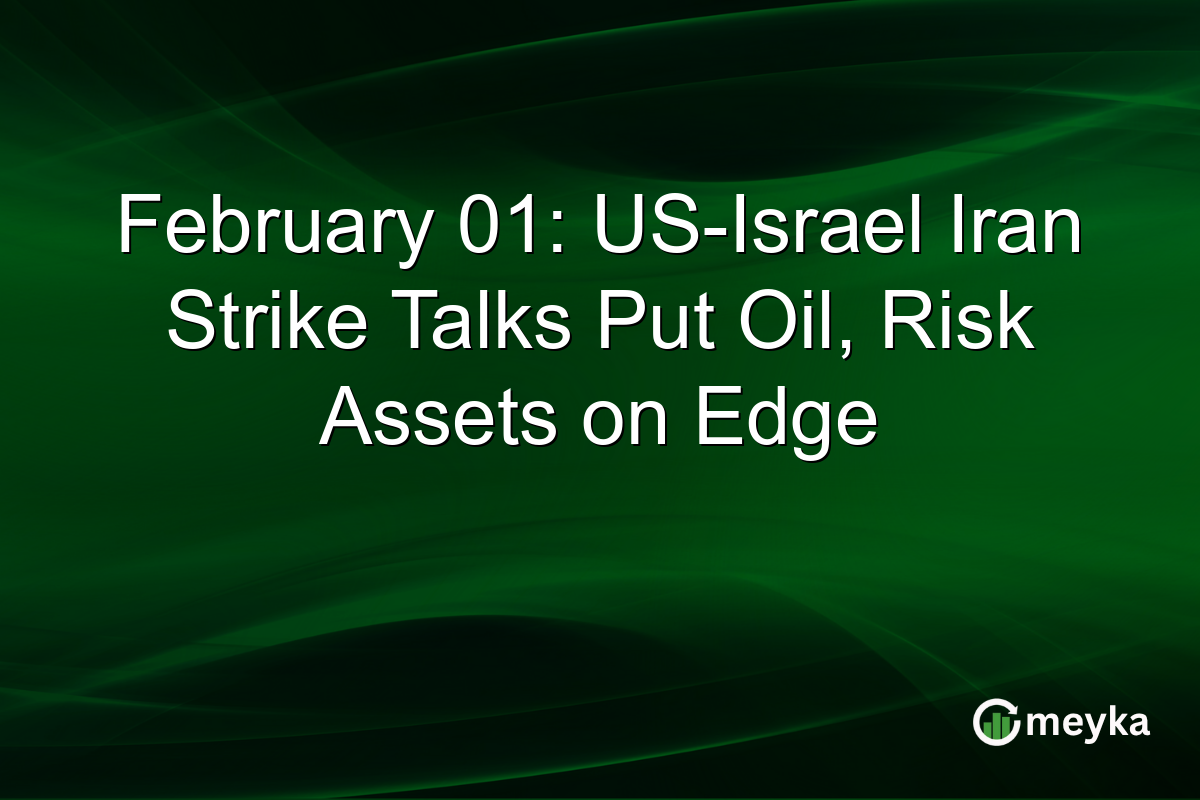 February 01: US-Israel Iran Strike Talks Put Oil, Risk Assets on Edge

meyka